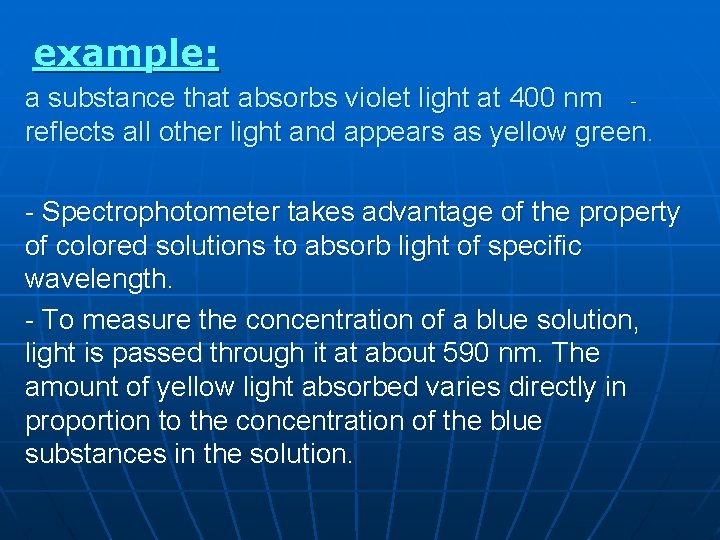 example:

a substance that absorbs violet light at 400 nm - reflects all other light and appears as yellow green.

- Spectrophotometer takes advantage of the property of colored solutions to absorb light of specific wavelength.

- To measure the concentration of a blue solution, light is passed through it at about 590 nm. The amount of yellow light absorbed varies directly in proportion to the concentration of the blue substances in the solution.